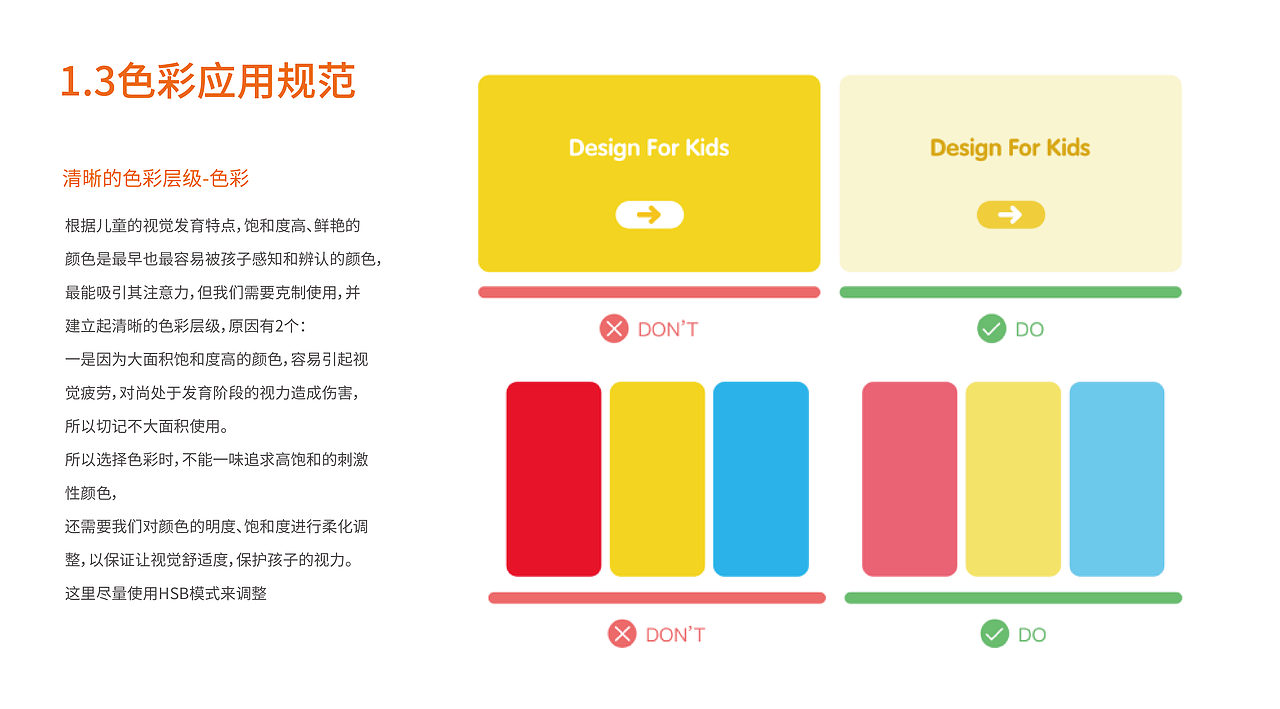 1.3色彩应用规范

清晰的色彩层级-色彩

根据儿童的视觉发育特点，饱和度高、鲜艳的颜色是最早也最容易被孩子感知和辨认的颜色，最能吸引其注意力，但我们需要克制使用，并建立起清晰的色彩层级，原因有2个：
一是因为大面积饱和度高的颜色，容易引起视觉疲劳，对尚处于发育阶段的视力造成伤害，所以切记不大面积使用。
所以选择色彩时，不能一味追求高饱和的刺激性颜色，
还需要我们对颜色的明度、饱和度进行柔化调整，以保证让视觉舒适度，保护孩子的视力。
这里尽量使用HSB模式来调整

Design For Kids

DON'T

Design For Kids

DO

DON'T

DO